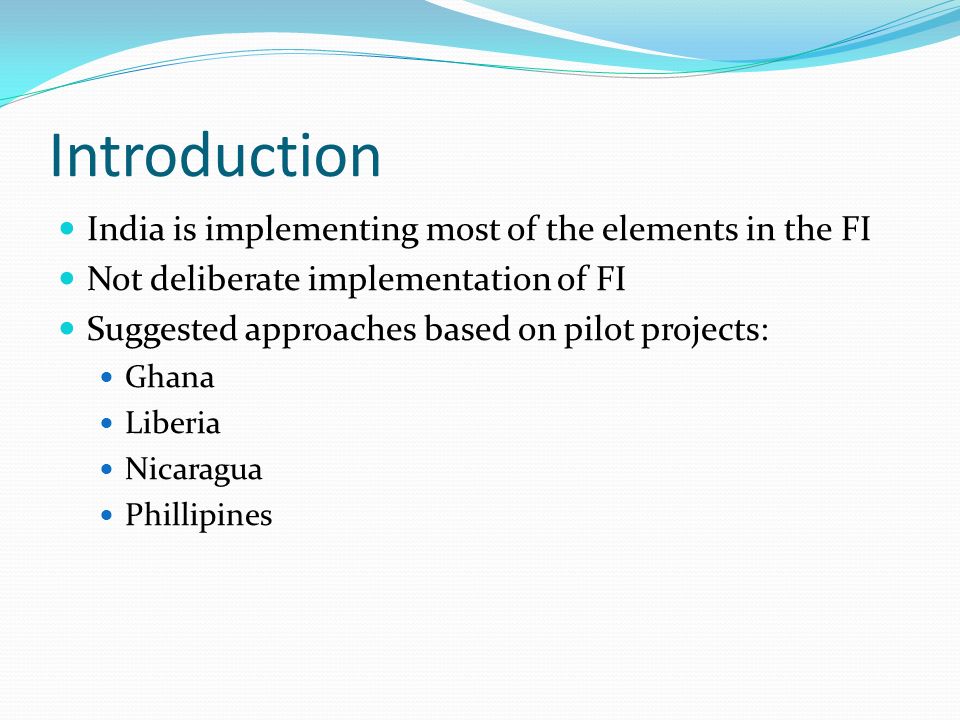 Introduction

- India is implementing most of the elements in the FI
- Not deliberate implementation of FI
- Suggested approaches based on pilot projects:
  - Ghana
  - Liberia
  - Nicaragua
  - Phillipines